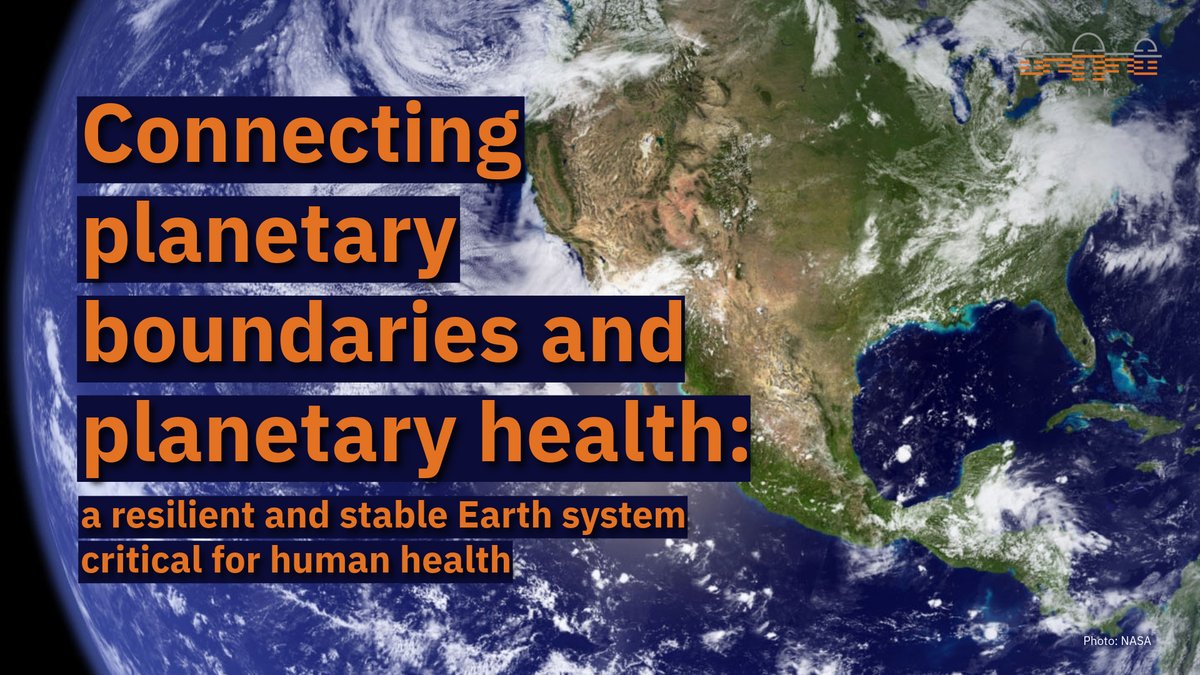 Connecting planetary boundaries and planetary health:

a resilient and stable Earth system critical for human health

Photo: NASA